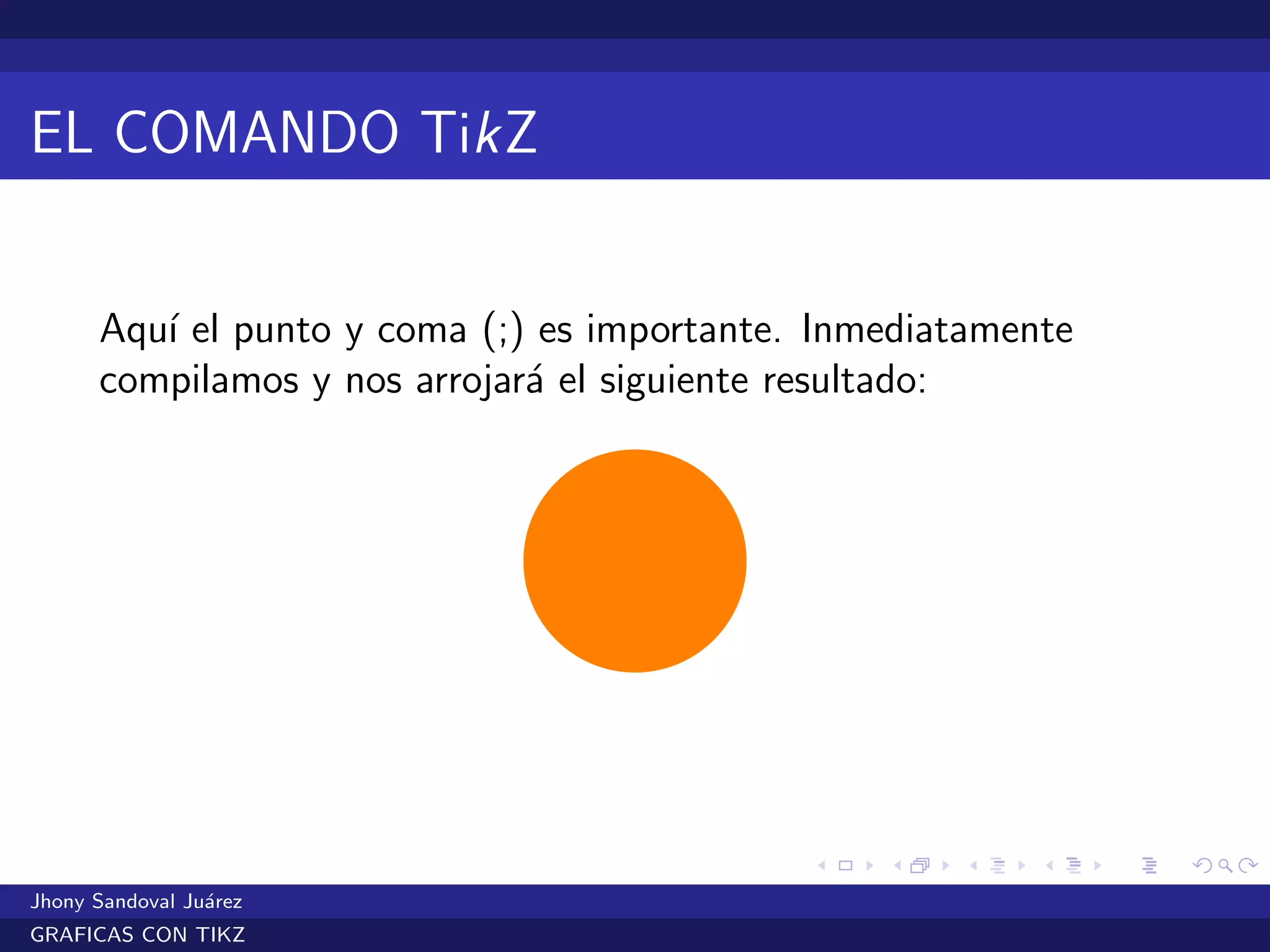 EL COMANDO TikZ

Aquí el punto y coma (;) es importante. Inmediatamente compilamos y nos arrojará el siguiente resultado:

Jhony Sandoval Juárez
GRAFICAS CON TIKZ